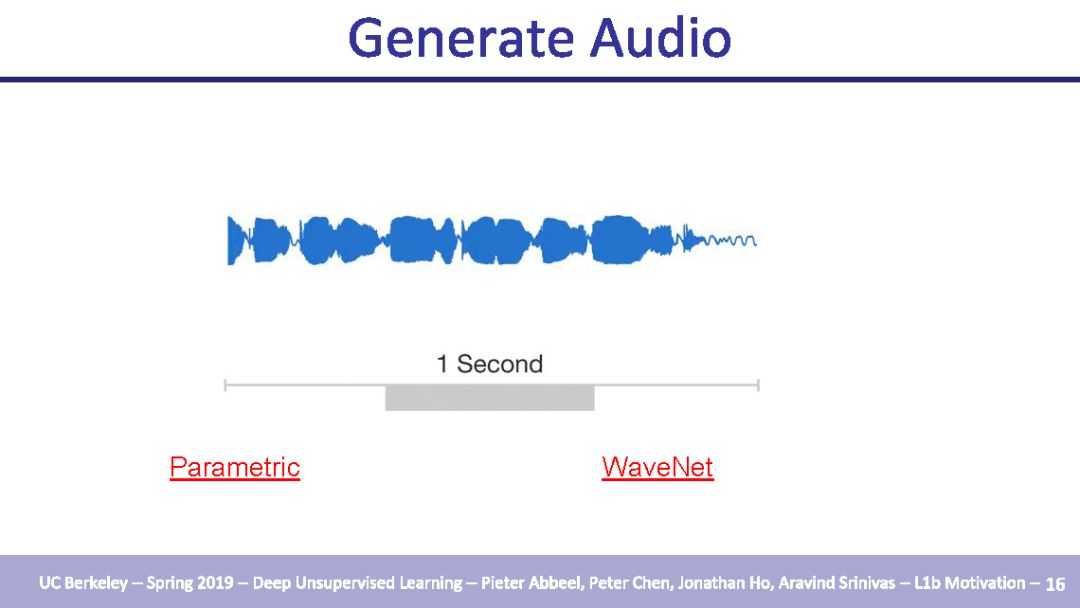 Generate Audio

1 Second

Parametric

WaveNet

UC Berkeley – Spring 2019 – Deep Unsupervised Learning – Pieter Abbeel, Peter Chen, Jonathan Ho, Aravind Srinivas – L1b Motivation – 16